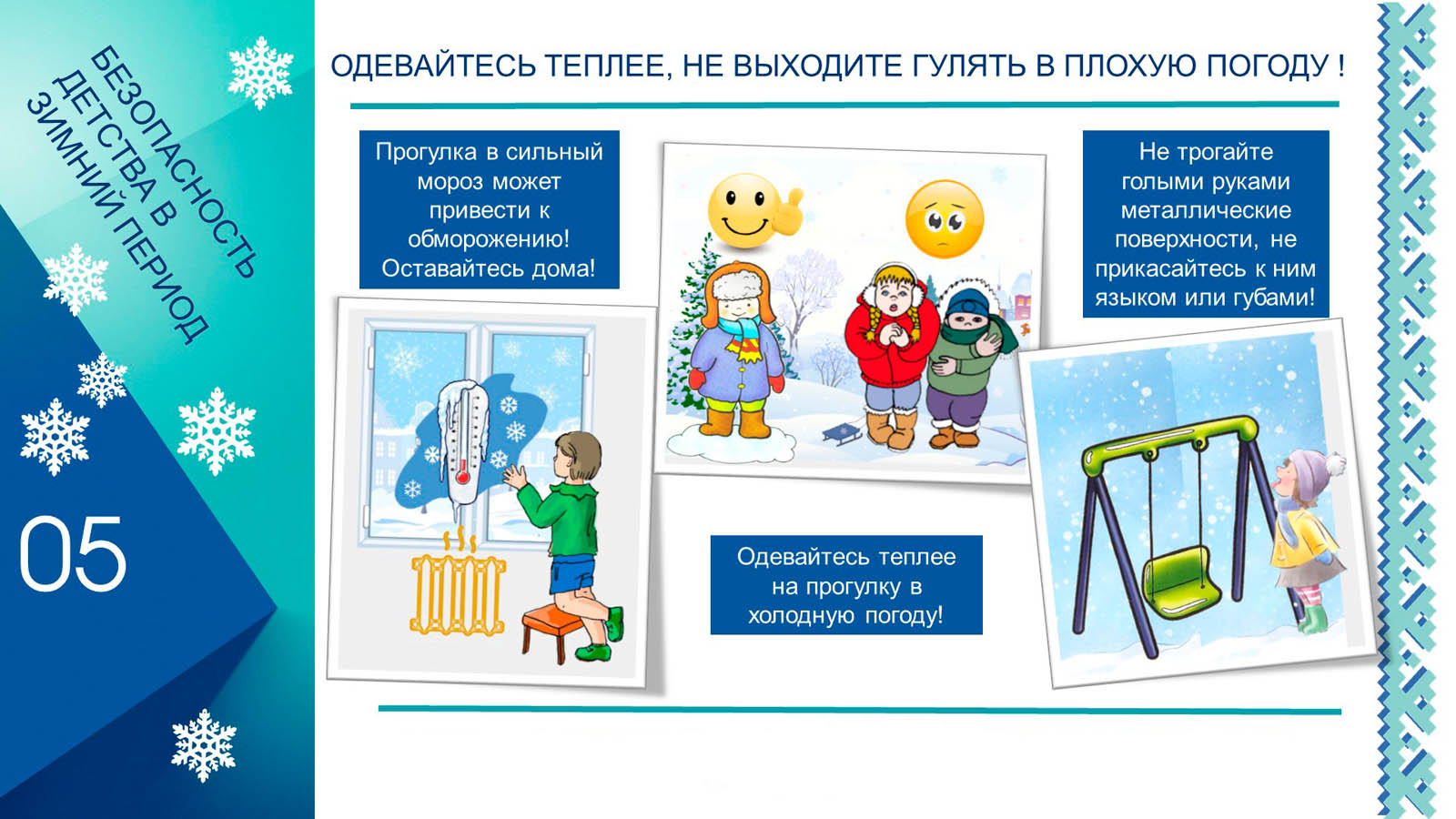 БЕЗОПАСНОСТЬ ДЕТСТВА В ЗИМНИЙ ПЕРИОД

05

ОДЕВАЙТЕСЬ ТЕПЛЕЕ, НЕ ВЫХОДИТЕ ГУЛЯТЬ В ПЛОХУЮ ПОГОДУ !

Прогулка в сильный мороз может привести к обморожению! Оставайтесь дома!

Не трогайте голыми руками металлические поверхности, не прикасайтесь к ним языком или губами!

Одевайтесь теплее на прогулку в холодную погоду!